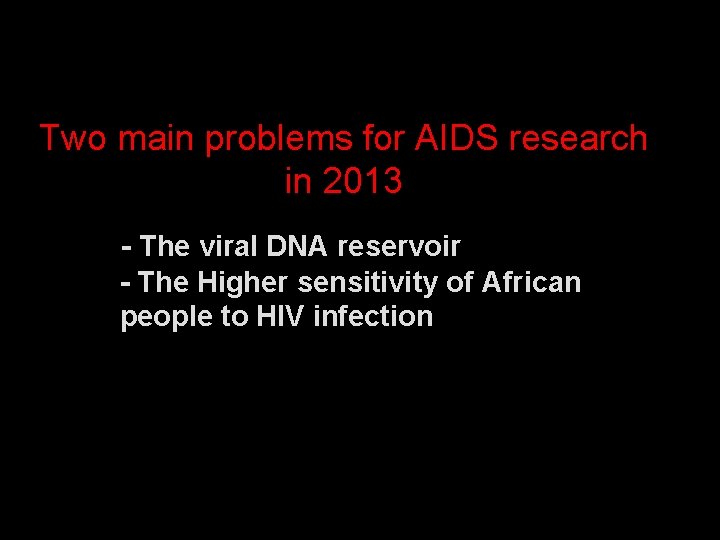 Two main problems for AIDS research in 2013

- The viral DNA reservoir
- The Higher sensitivity of African people to HIV infection